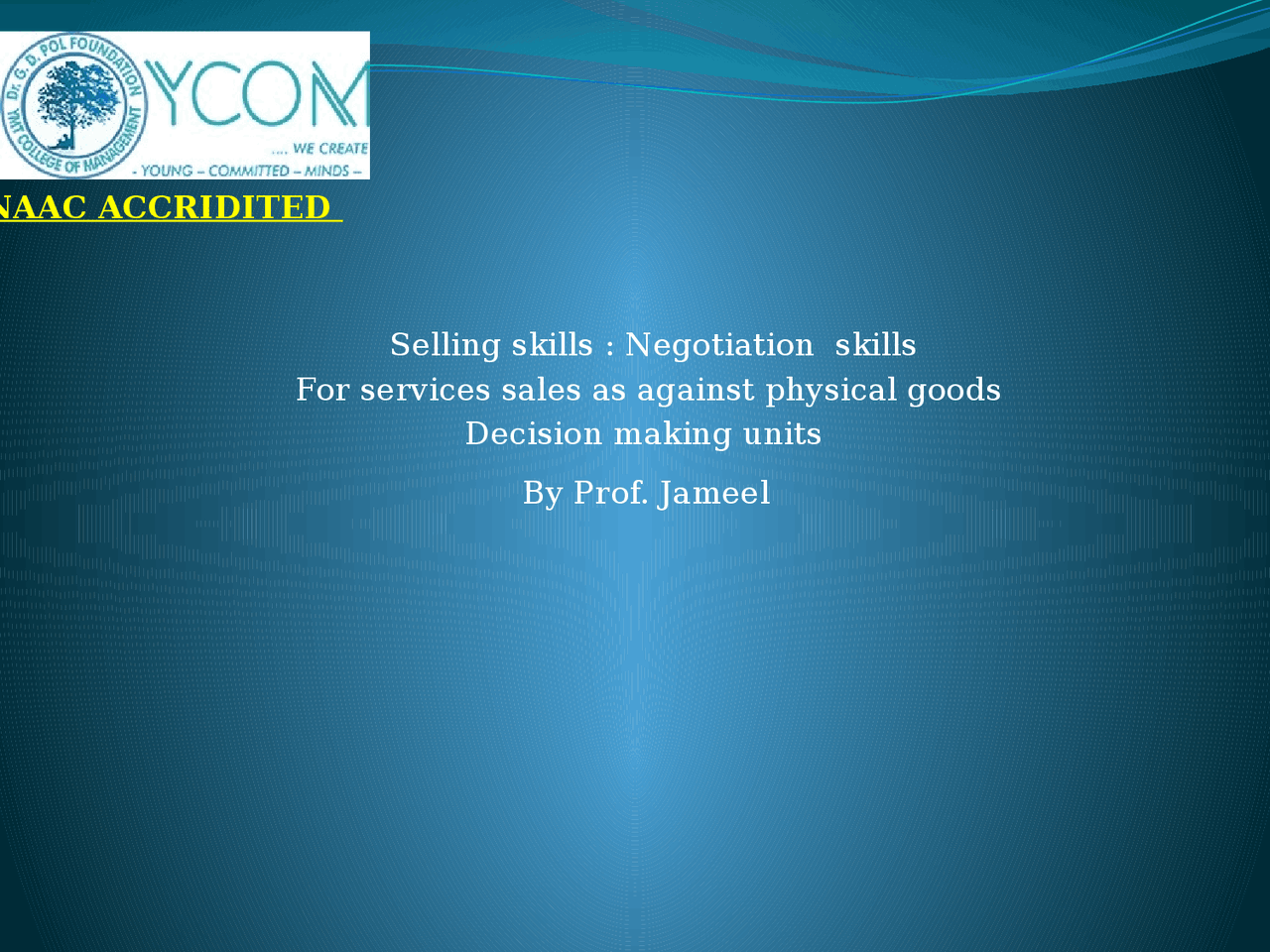 Dr. G. D. POL FOUNDATION
YMT COLLEGE OF MANAGEMENT
YCOM
.... WE CREATE
- YOUNG – COMMITTED – MINDS –

NAAC ACCRIDITED

Selling skills : Negotiation skills
For services sales as against physical goods
Decision making units

By Prof. Jameel